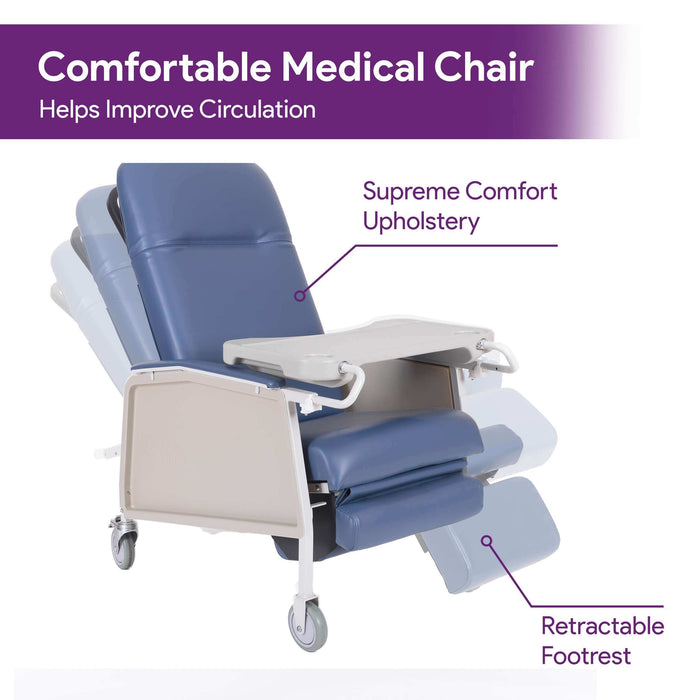 Comfortable Medical Chair
Helps Improve Circulation

Supreme Comfort Upholstery

Retractable Footrest